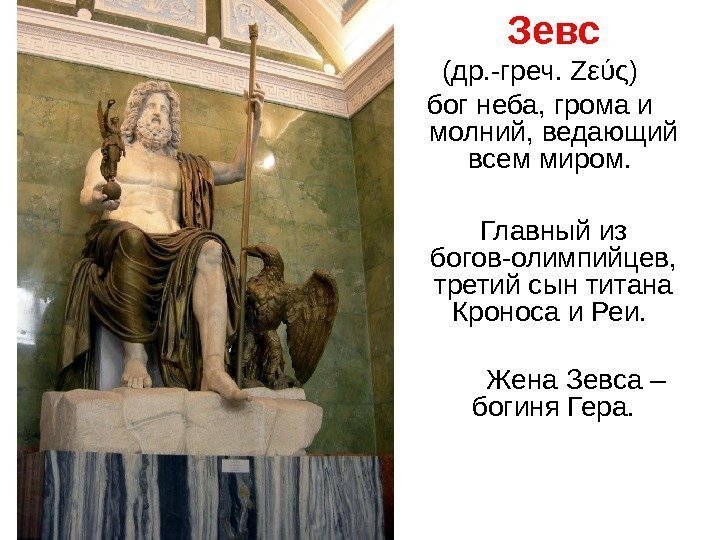 Зевс

(др.-греч. Ζεύς) бог неба, грома и молний, ведающий всем миром.

Главный из богов-олимпийцев, третий сын титана Кроноса и Реи.

Жена Зевса – богиня Гера.